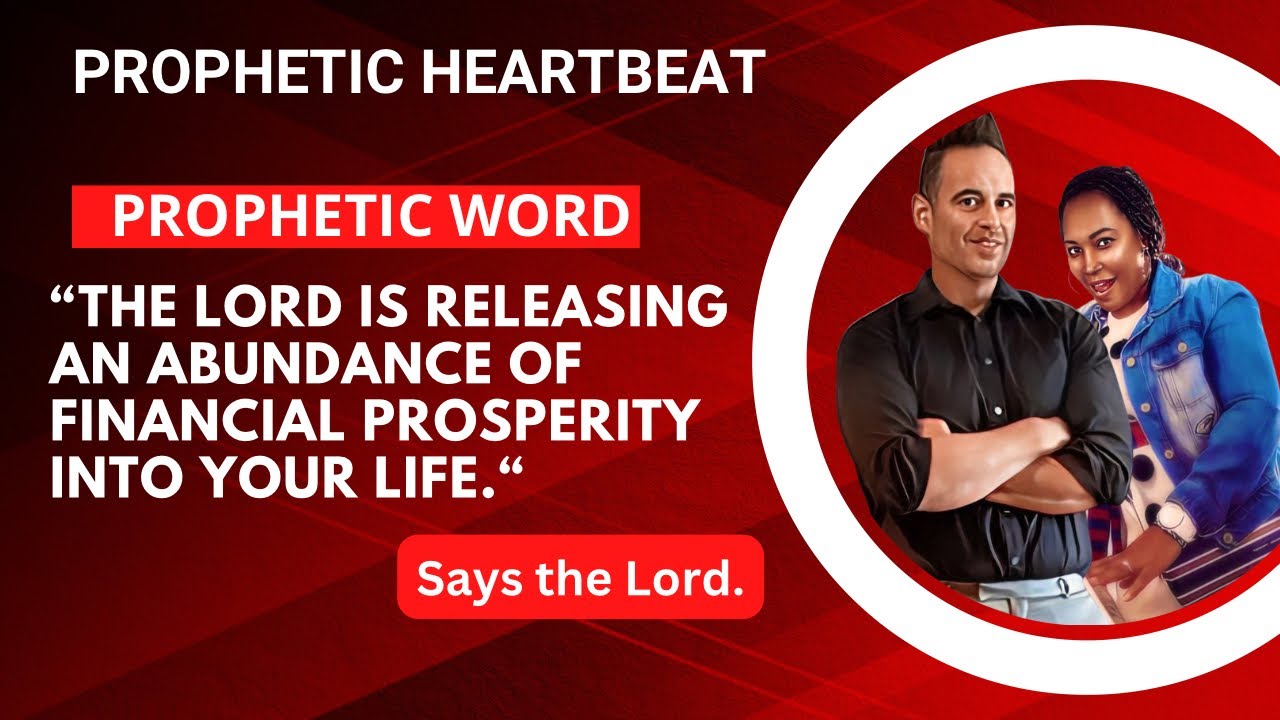 PROPHETIC HEARTBEAT

PROPHETIC WORD

“THE LORD IS RELEASING AN ABUNDANCE OF FINANCIAL PROSPERITY INTO YOUR LIFE.“

Says the Lord.